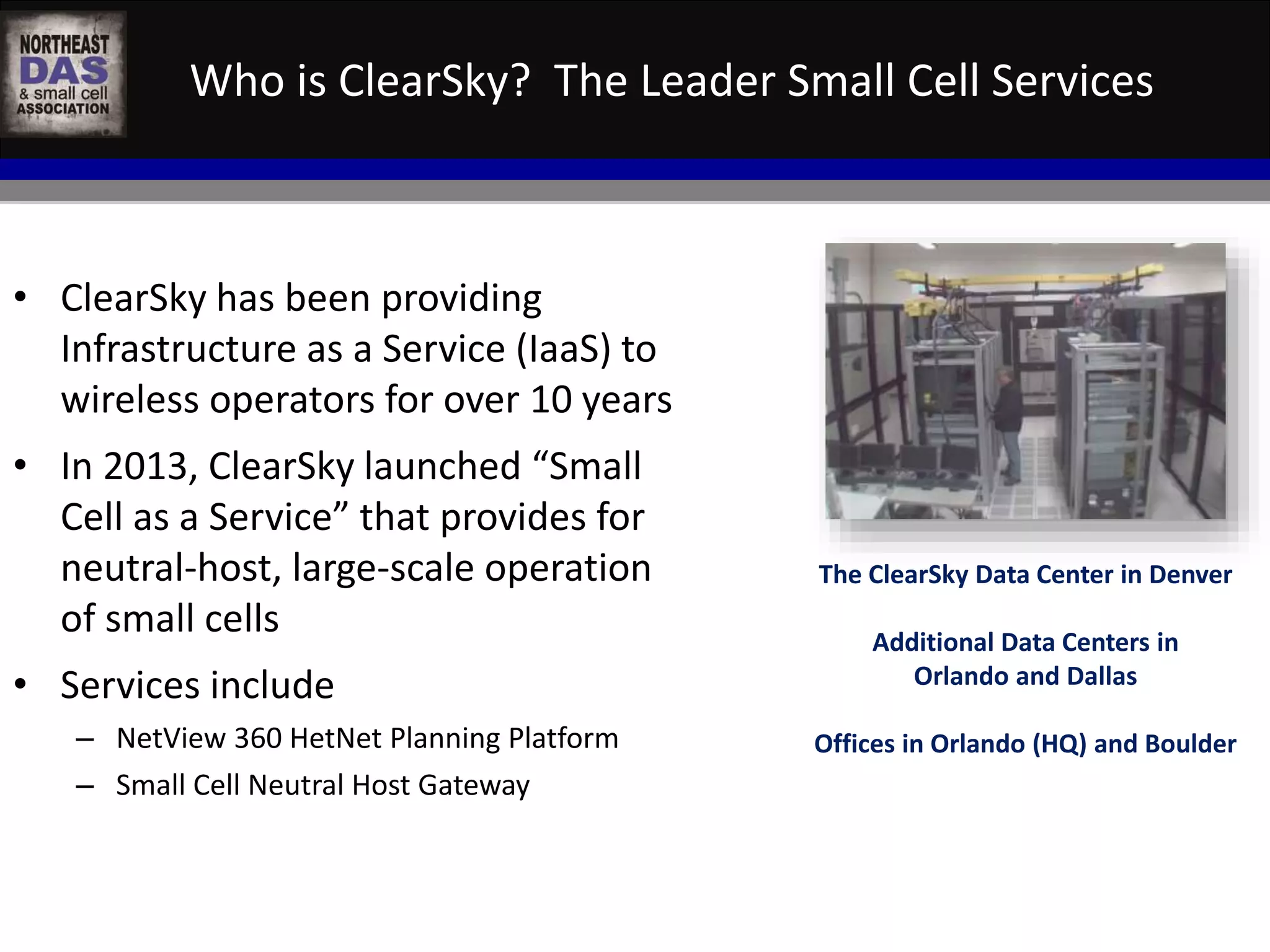 NORTHEAST DAS & small cell ASSOCIATION

Who is ClearSky? The Leader Small Cell Services

• ClearSky has been providing Infrastructure as a Service (IaaS) to wireless operators for over 10 years

• In 2013, ClearSky launched “Small Cell as a Service” that provides for neutral-host, large-scale operation of small cells

• Services include

– NetView 360 HetNet Planning Platform

– Small Cell Neutral Host Gateway

The ClearSky Data Center in Denver

Additional Data Centers in Orlando and Dallas

Offices in Orlando (HQ) and Boulder